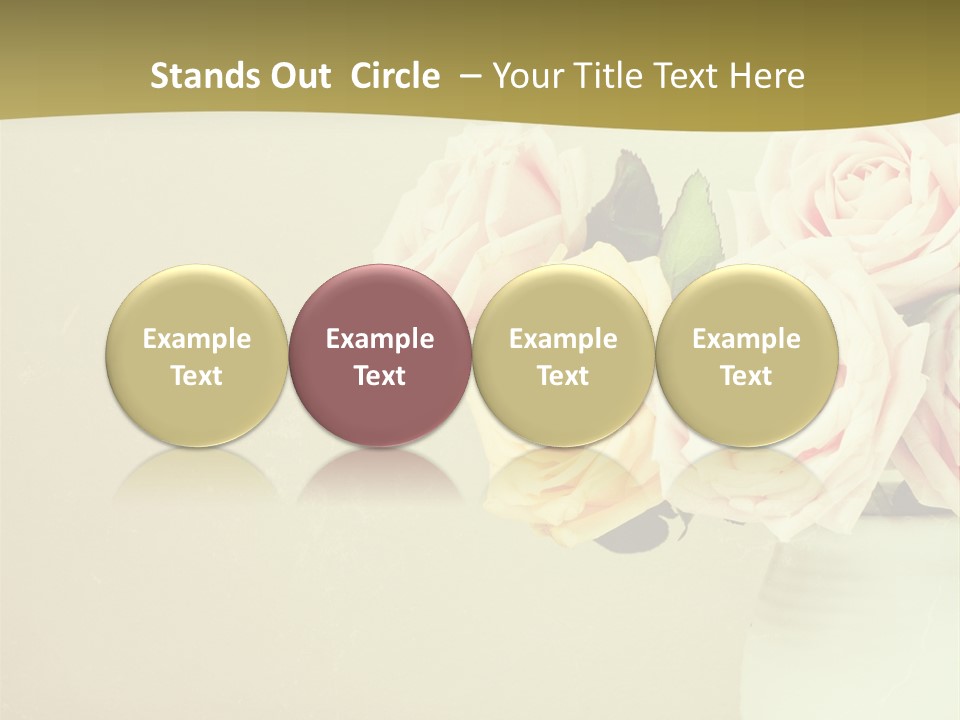 Stands Out Circle – Your Title Text Here

Example Text

Example Text

Example Text

Example Text